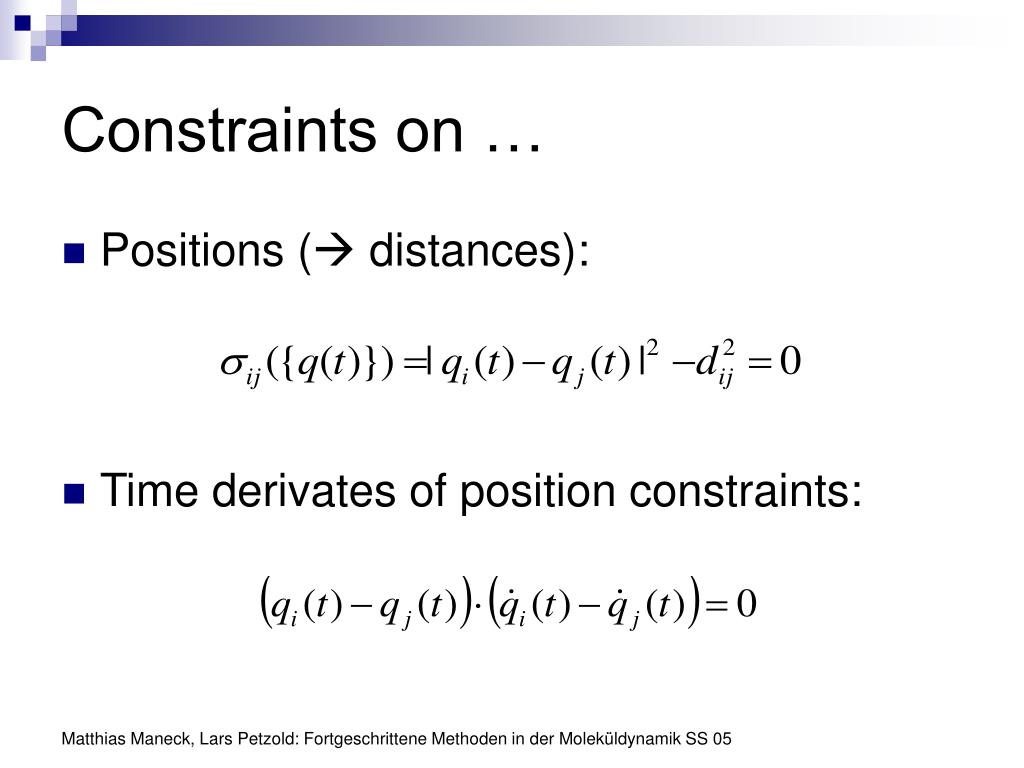 Constraints on …

Positions (→ distances):

$\sigma_{ij}(\{q(t)\}) = |q_i(t) - q_j(t)|^2 - d_{ij}^2 = 0$

Time derivates of position constraints:

$\left(q_i(t) - q_j(t)\right) \cdot \left(\dot{q}_i(t) - \dot{q}_j(t)\right) = 0$

Matthias Maneck, Lars Petzold: Fortgeschrittene Methoden in der Moleküldynamik SS 05